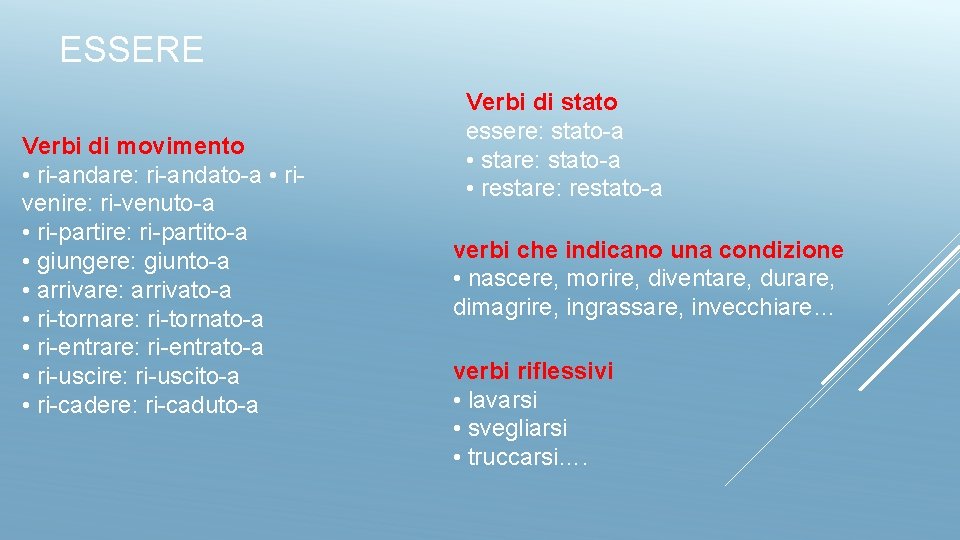 ESSERE

Verbi di movimento
• ri-andare: ri-andato-a • ri-venire: ri-venuto-a
• ri-partire: ri-partito-a
• giungere: giunto-a
• arrivare: arrivato-a
• ri-tornare: ri-tornato-a
• ri-entrare: ri-entrato-a
• ri-uscire: ri-uscito-a
• ri-cadere: ri-caduto-a

Verbi di stato
essere: stato-a
• stare: stato-a
• restare: restato-a

verbi che indicano una condizione
• nascere, morire, diventare, durare, dimagrire, ingrassare, invecchiare…

verbi riflessivi
• lavarsi
• svegliarsi
• truccarsi….